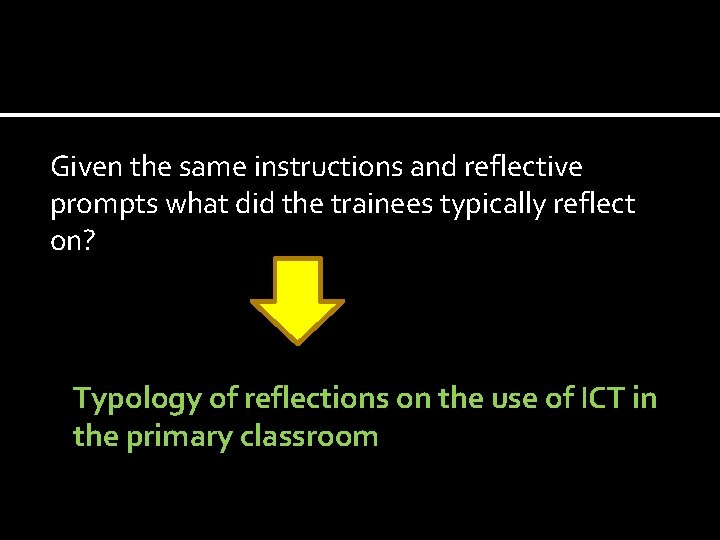 Given the same instructions and reflective prompts what did the trainees typically reflect on?

Typology of reflections on the use of ICT in the primary classroom